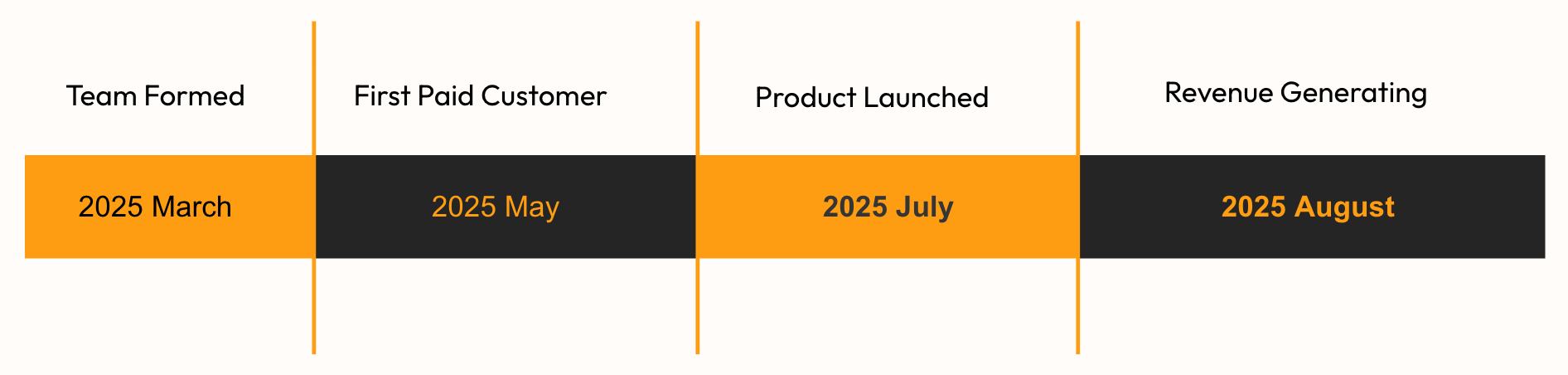 Team Formed

2025 March

First Paid Customer

2025 May

Product Launched

2025 July

Revenue Generating

2025 August